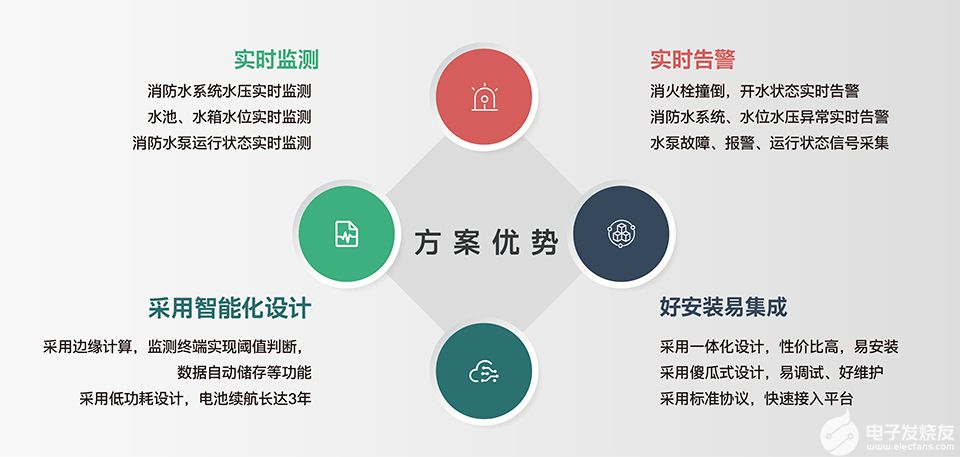 实时监测

消防水系统水压实时监测
水池、水箱水位实时监测
消防水泵运行状态实时监测

实时告警

消火栓撞倒，开水状态实时告警
消防水系统、水位水压异常实时告警
水泵故障、报警、运行状态信号采集

方案优势

采用智能化设计

采用边缘计算，监测终端实现阈值判断，
数据自动储存等功能
采用低功耗设计，电池续航长达3年

好安装易集成

采用一体化设计，性价比高，易安装
采用傻瓜式设计，易调试、好维护
采用标准协议，快速接入平台

电子发烧友
www.elecfans.com